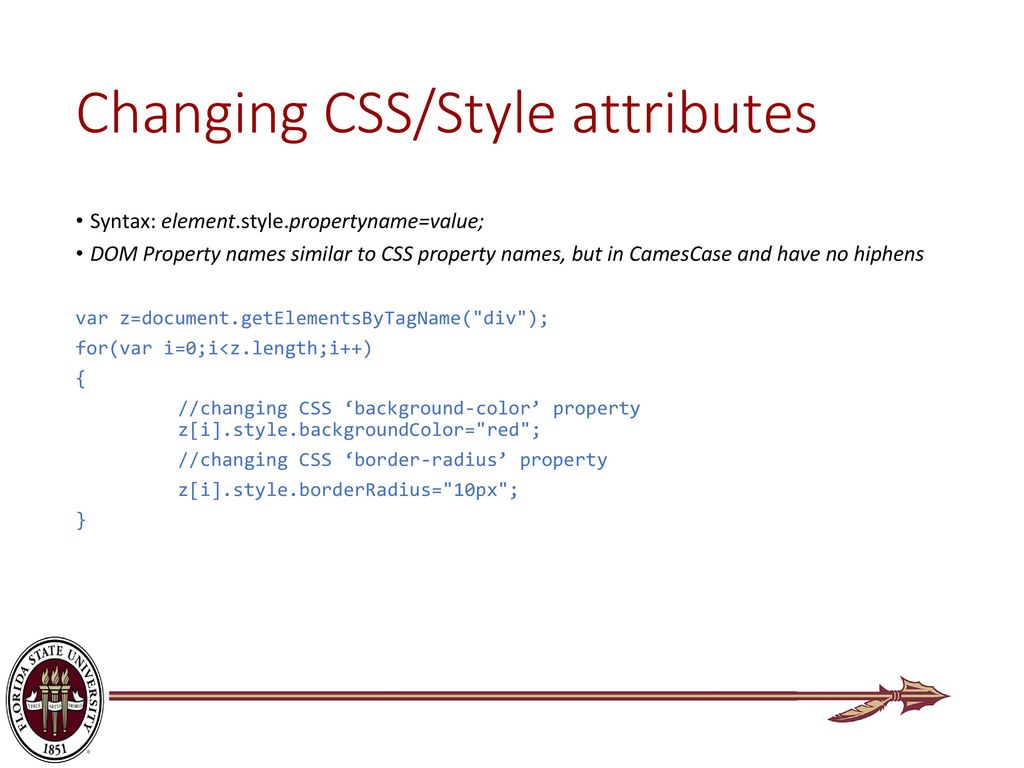 Changing CSS/Style attributes

• Syntax: element.style.propertyname=value;
• DOM Property names similar to CSS property names, but in CamesCase and have no hiphens

var z=document.getElementsByTagName("div");
for(var i=0;i<z.length;i++)
{
	//changing CSS ‘background-color’ property
	z[i].style.backgroundColor="red";
	//changing CSS ‘border-radius’ property
	z[i].style.borderRadius="10px";
}

FLORIDA STATE UNIVERSITY
VIRES ARTES MORES
1851